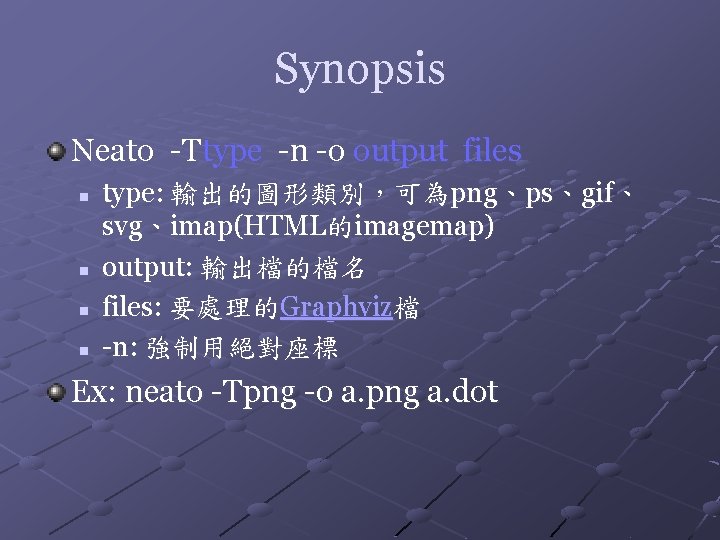 Synopsis

Neato -Ttype -n -o output files

type: 輸出的圖形類別，可為png、ps、gif、svg、imap(HTML的imagemap)

output: 輸出檔的檔名

files: 要處理的Graphviz檔

-n: 強制用絕對座標

Ex: neato -Tpng -o a.png a.dot